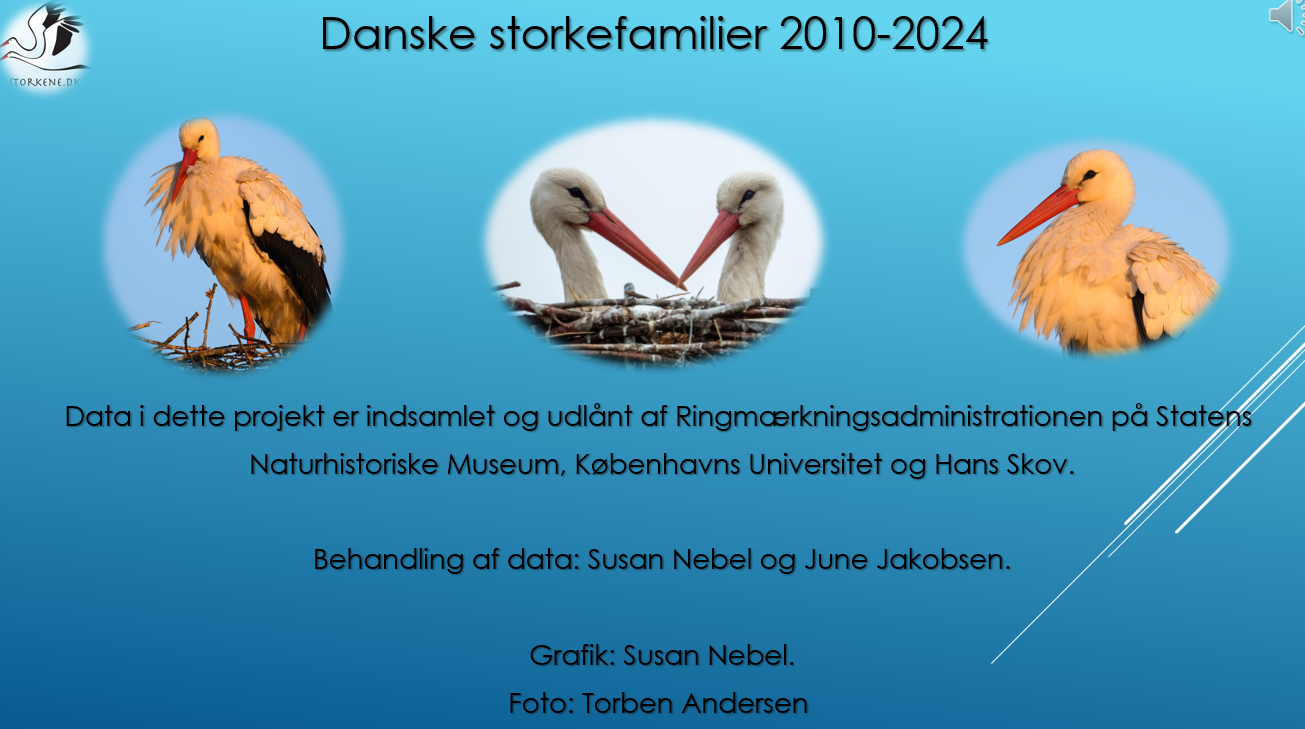 STORKENE.DK

Danske storkefamilier 2010-2024

Data i dette projekt er indsamlet og udlånt af Ringmærkningsadministrationen på Statens Naturhistoriske Museum, Københavns Universitet og Hans Skov.

Behandling af data: Susan Nebel og June Jakobsen.

Grafik: Susan Nebel.

Foto: Torben Andersen